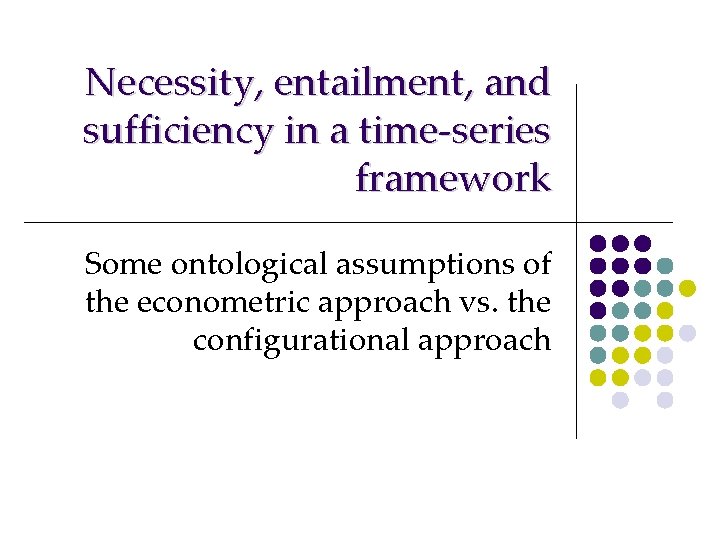 Necessity, entailment, and sufficiency in a time-series framework

Some ontological assumptions of the econometric approach vs. the configurational approach